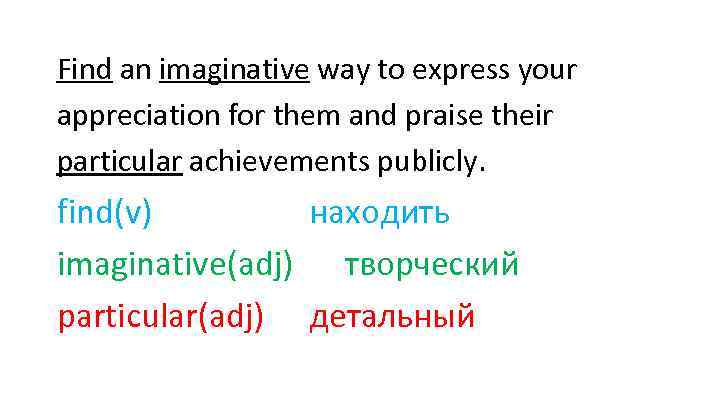 Find an imaginative way to express your appreciation for them and praise their particular achievements publicly.

find(v) находить
imaginative(adj) творческий
particular(adj) детальный